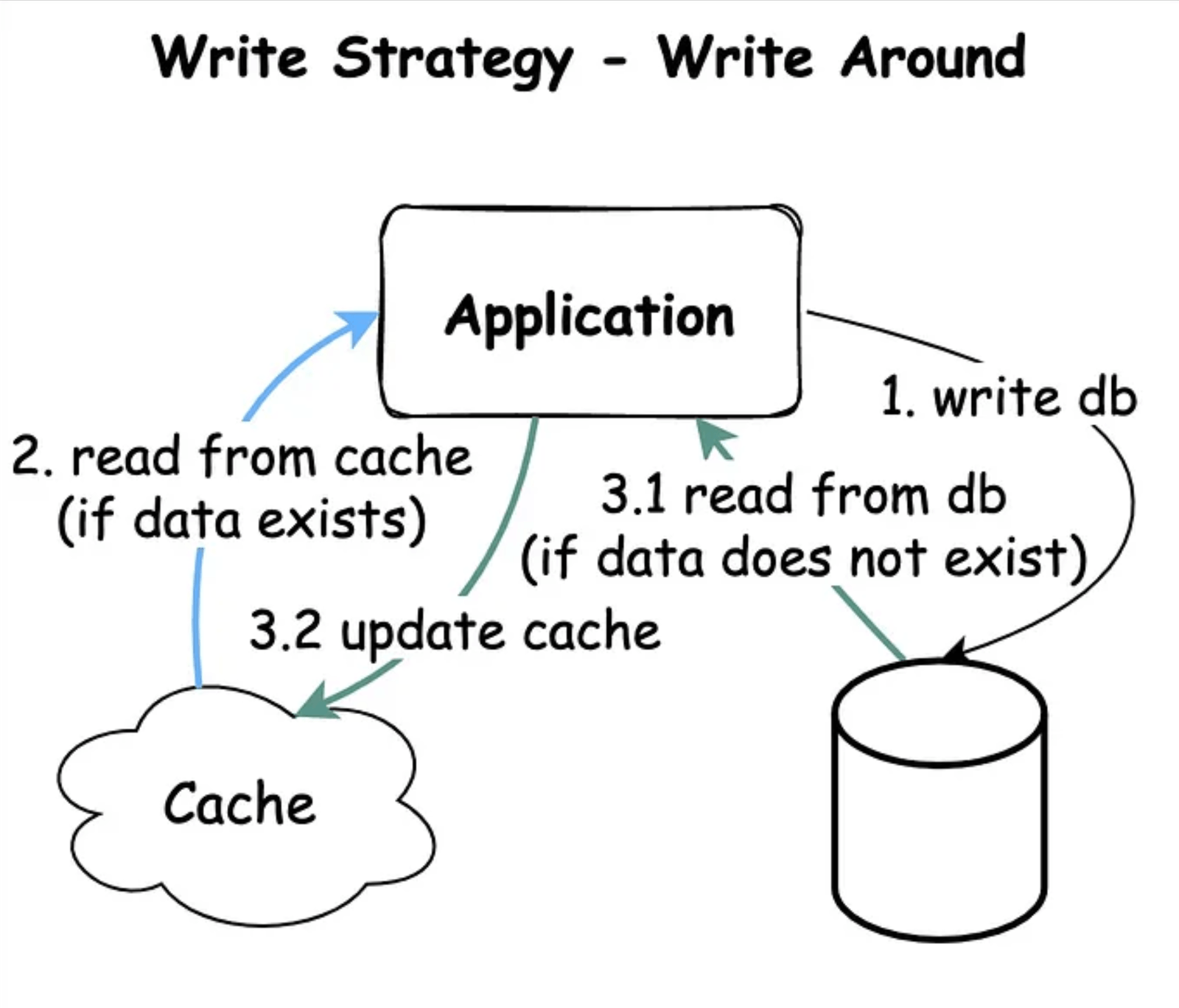 Write Strategy - Write Around

Application

1. write db

2. read from cache
(if data exists)

3.1 read from db
(if data does not exist)

3.2 update cache

Cache